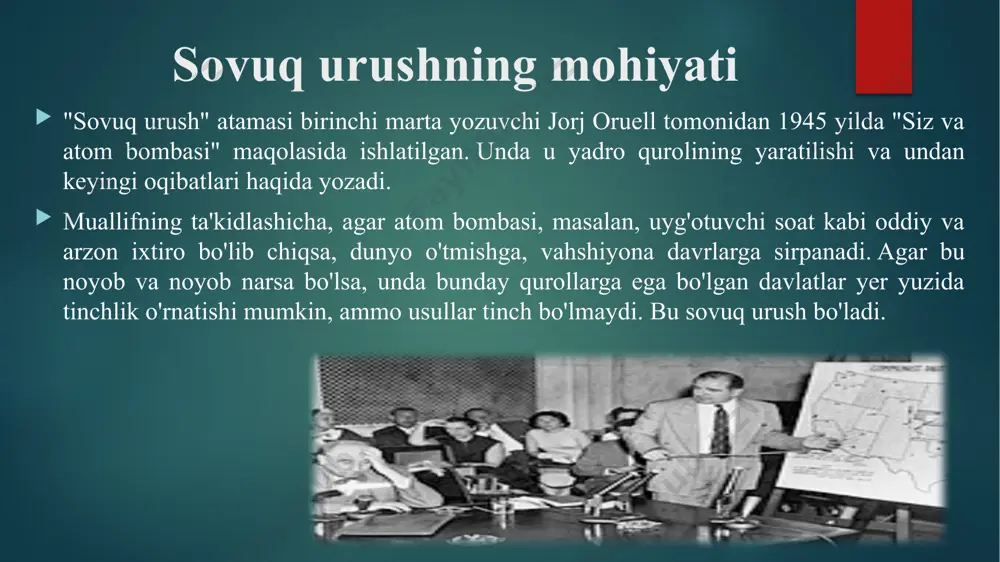 Sovuq urushning mohiyati

"Sovuq urush" atamasi birinchi marta yozuvchi Jorj Oruell tomonidan 1945 yilda "Siz va atom bombasi" maqolasida ishlatilgan. Unda u yadro qurolining yaratilishi va undan keyingi oqibatlari haqida yozadi.

Muallifning ta'kidlashicha, agar atom bombasi, masalan, uyg'otuvchi soat kabi oddiy va arzon ixtiro bo'lib chiqsa, dunyo o'tmishga, vahshiyona davrlarga sirpanadi. Agar bu noyob va noyob narsa bo'lsa, unda bunday qurollarga ega bo'lgan davlatlar yer yuzida tinchlik o'rnatishi mumkin, ammo usullar tinch bo'lmaydi. Bu sovuq urush bo'ladi.